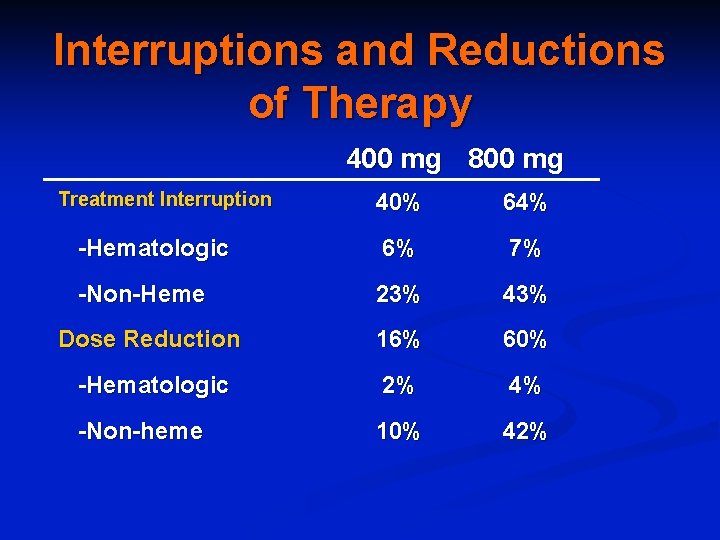 Interruptions and Reductions of Therapy

| | 400 mg | 800 mg |
|---|---|---|
| Treatment Interruption | 40% | 64% |
| -Hematologic | 6% | 7% |
| -Non-Heme | 23% | 43% |
| Dose Reduction | 16% | 60% |
| -Hematologic | 2% | 4% |
| -Non-heme | 10% | 42% |